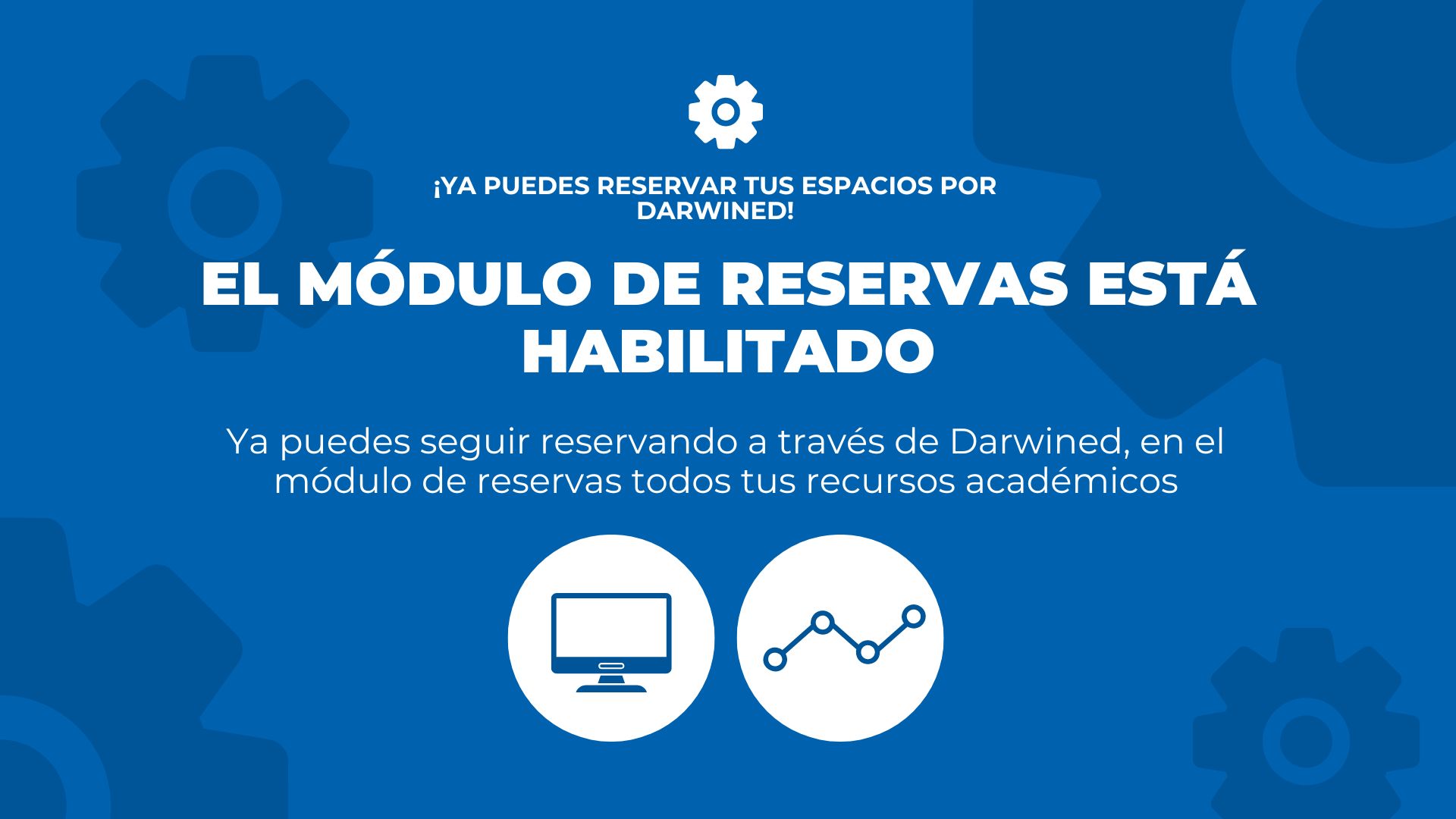 ¡YA PUEDES RESERVAR TUS ESPACIOS POR DARWINED!

EL MÓDULO DE RESERVAS ESTÁ HABILITADO

Ya puedes seguir reservando a través de Darwined, en el módulo de reservas todos tus recursos académicos